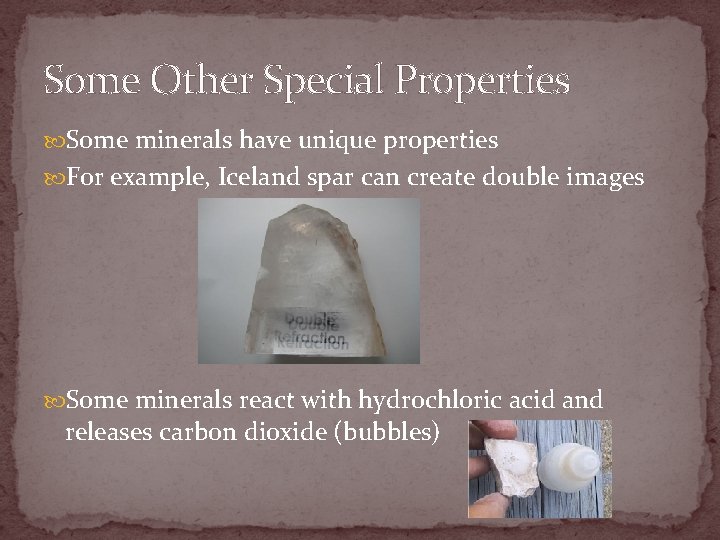 Some Other Special Properties

Some minerals have unique properties

For example, Iceland spar can create double images

Double
Double
Refraction
Refraction

Some minerals react with hydrochloric acid and releases carbon dioxide (bubbles)